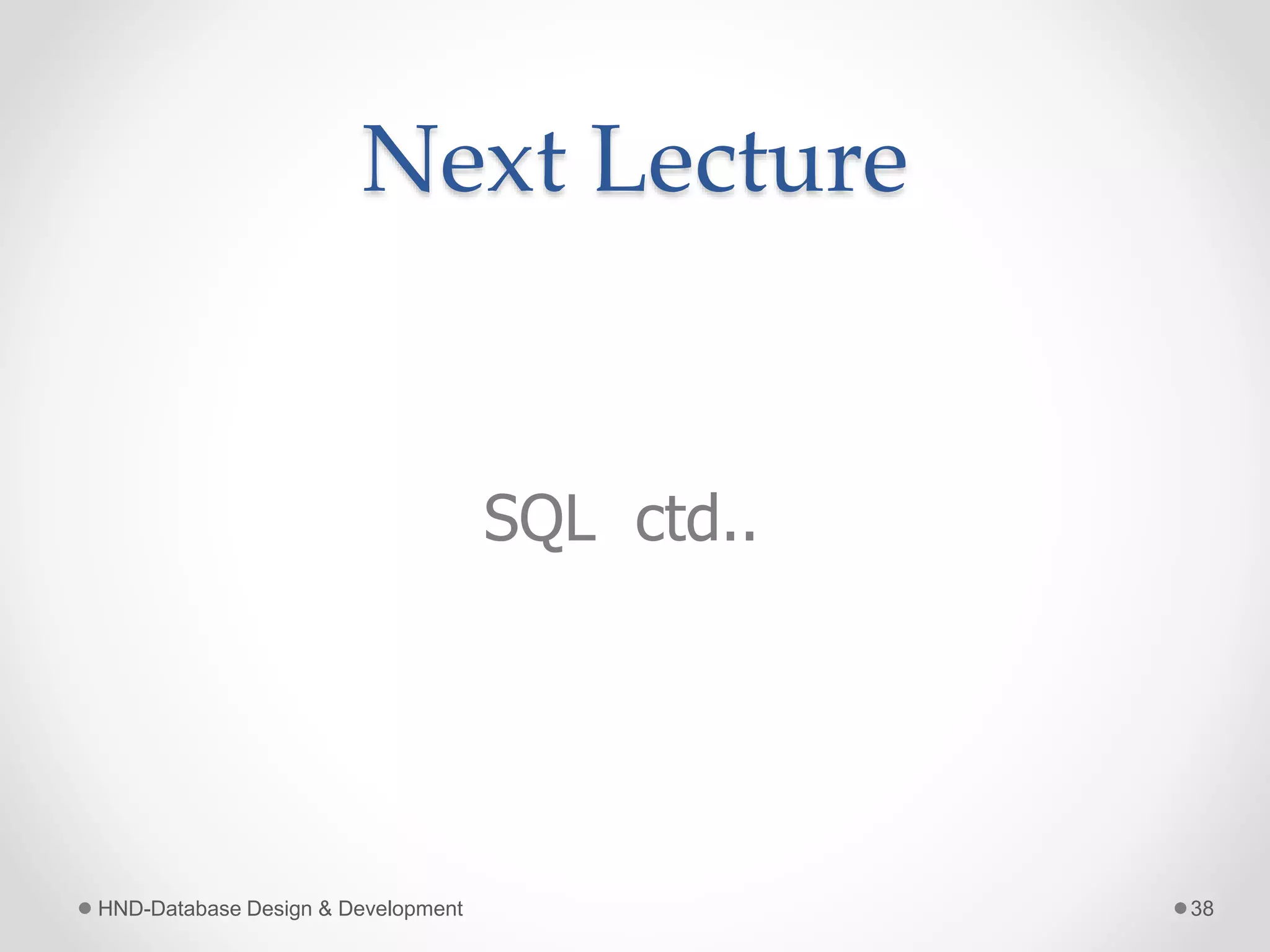 Next Lecture

SQL ctd..

HND-Database Design & Development

38